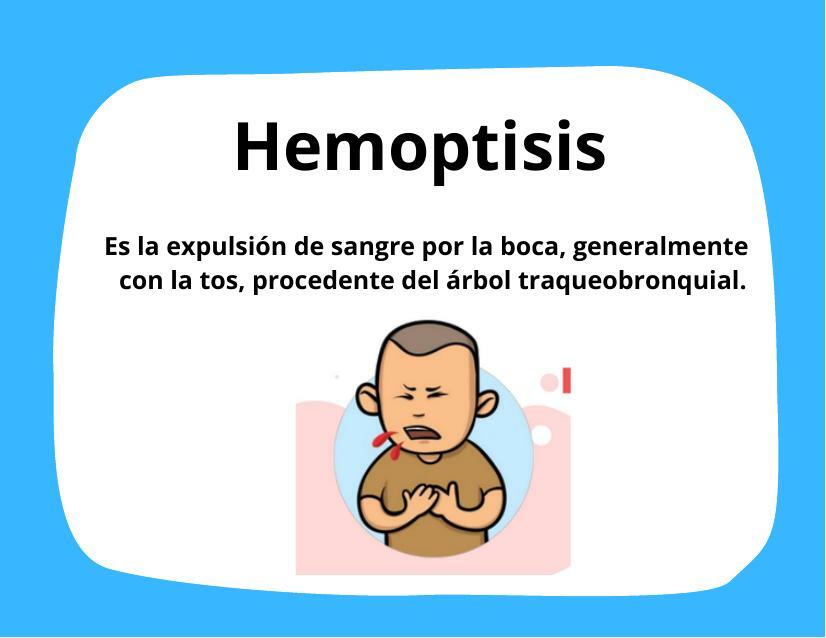 Hemoptisis

Es la expulsión de sangre por la boca, generalmente con la tos, procedente del árbol traqueobronquial.